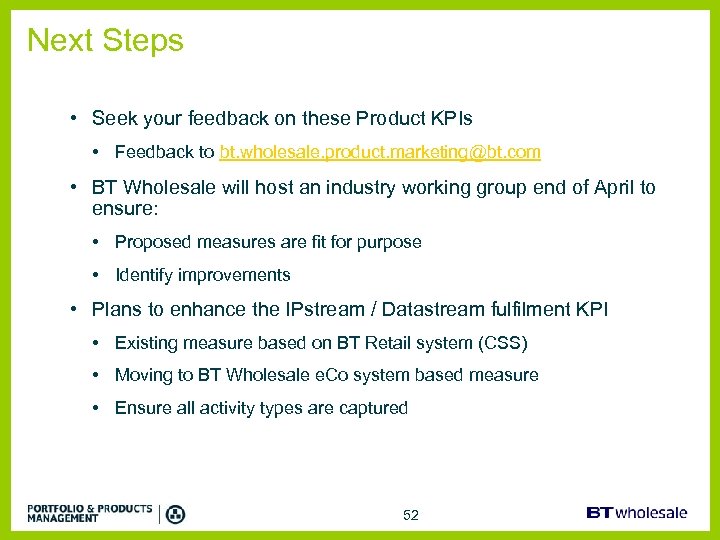 Next Steps

• Seek your feedback on these Product KPIs

• Feedback to bt.wholesale.product.marketing@bt.com

• BT Wholesale will host an industry working group end of April to ensure:

• Proposed measures are fit for purpose

• Identify improvements

• Plans to enhance the IPstream / Datastream fulfilment KPI

• Existing measure based on BT Retail system (CSS)

• Moving to BT Wholesale eCo system based measure

• Ensure all activity types are captured

PORTFOLIO & PRODUCTS MANAGEMENT

52

BT wholesale